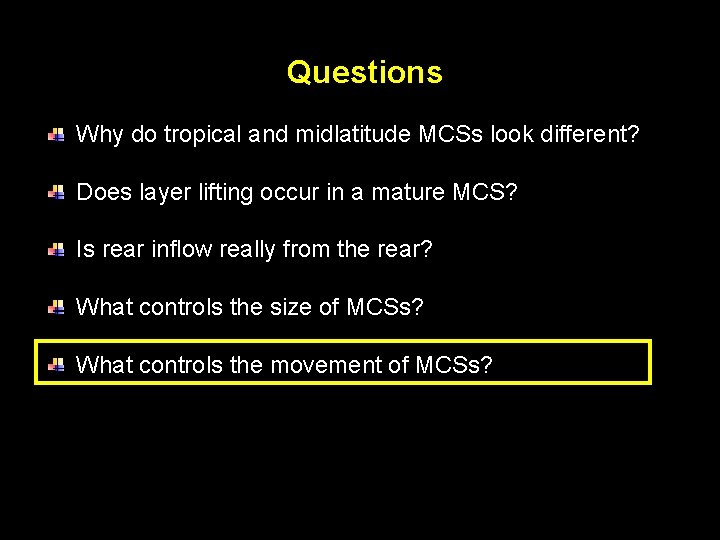 Questions

Why do tropical and midlatitude MCSs look different?

Does layer lifting occur in a mature MCS?

Is rear inflow really from the rear?

What controls the size of MCSs?

What controls the movement of MCSs?